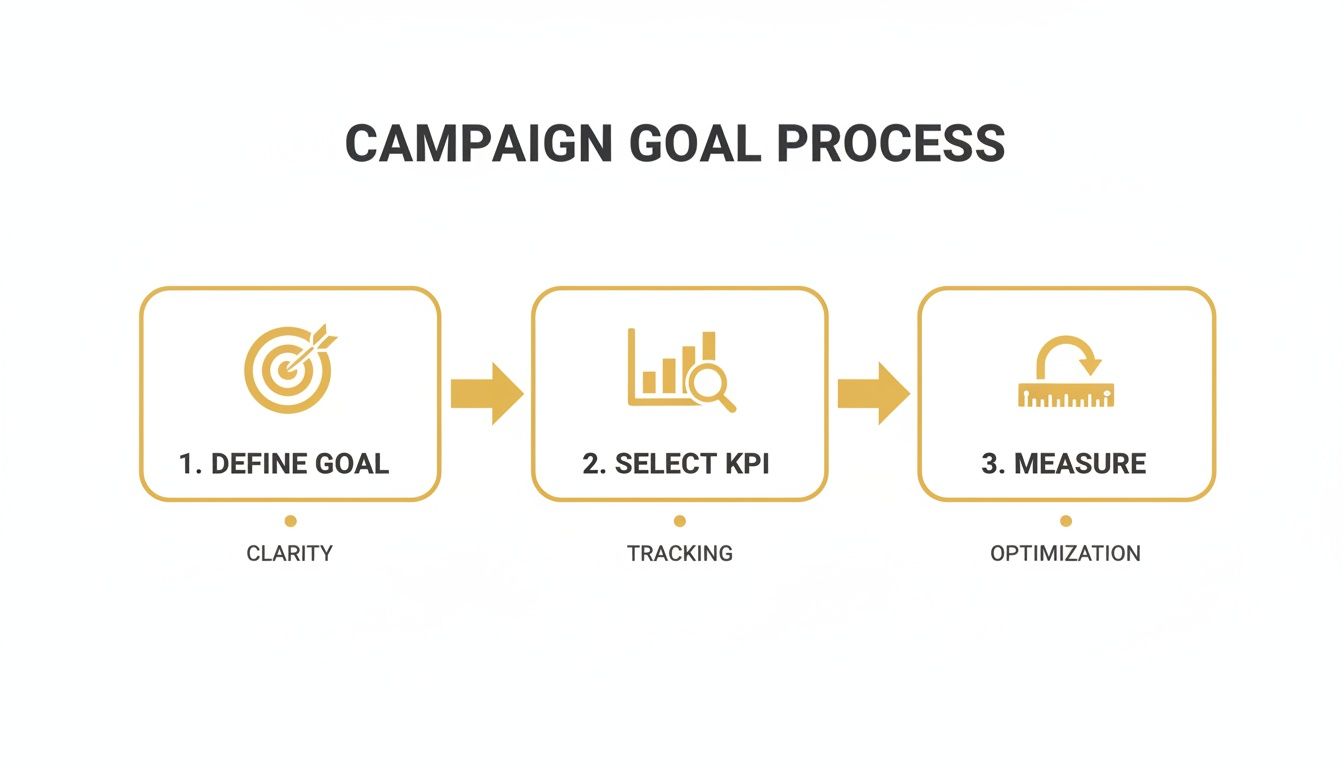 CAMPAIGN GOAL PROCESS

1. DEFINE GOAL

CLARITY

2. SELECT KPI

TRACKING

3. MEASURE

OPTIMIZATION